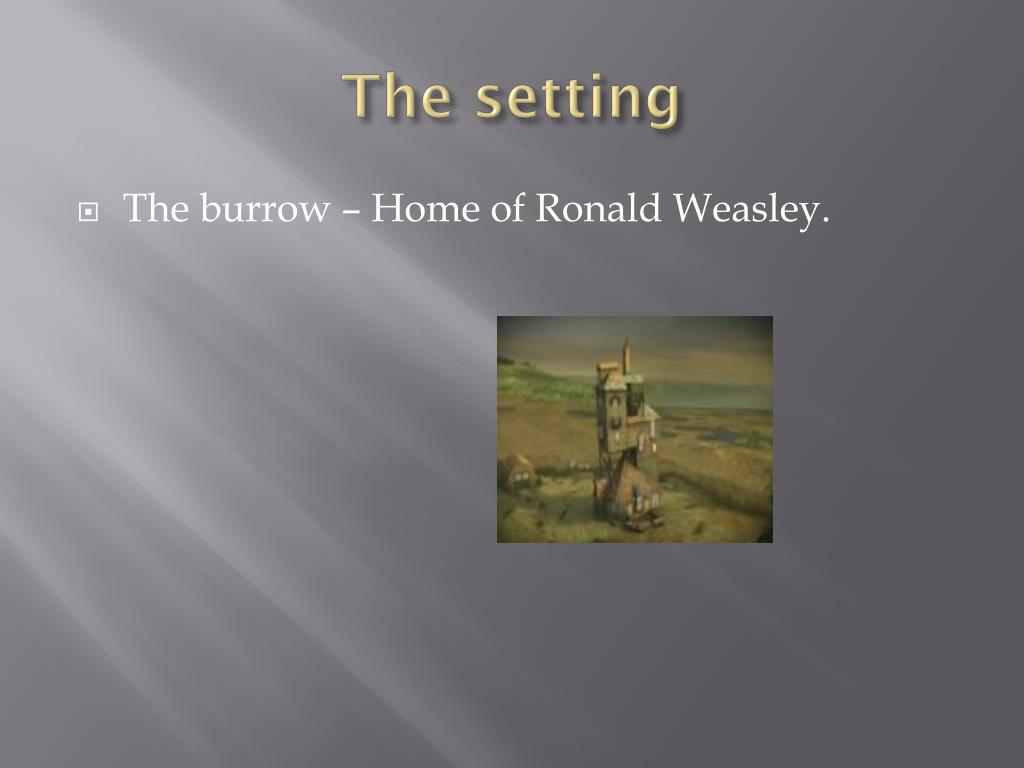 The setting

The burrow – Home of Ronald Weasley.